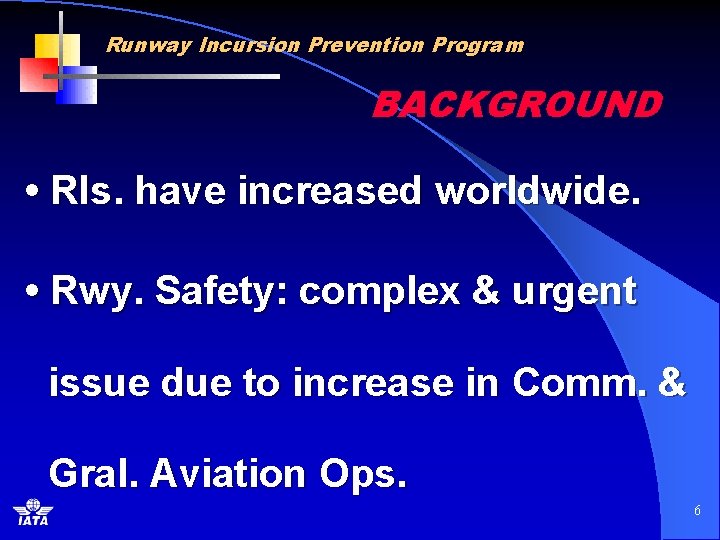 Runway Incursion Prevention Program

BACKGROUND

• RIs. have increased worldwide.

• Rwy. Safety: complex & urgent issue due to increase in Comm. & Gral. Aviation Ops.

IATA

6